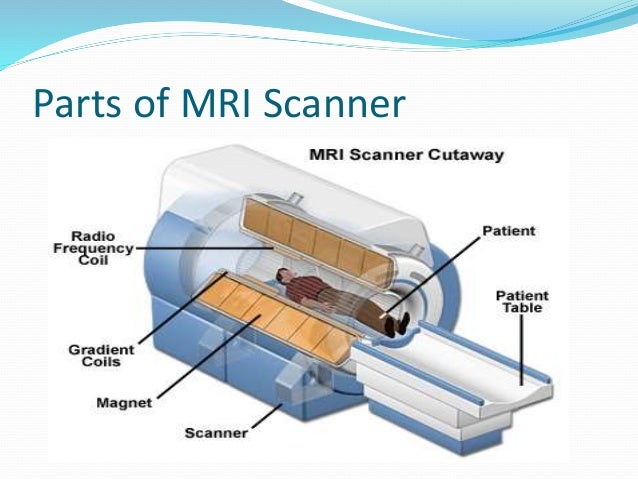 Parts of MRI Scanner

MRI Scanner Cutaway

Radio Frequency Coil

Patient

Patient Table

Gradient Coils

Magnet

Scanner